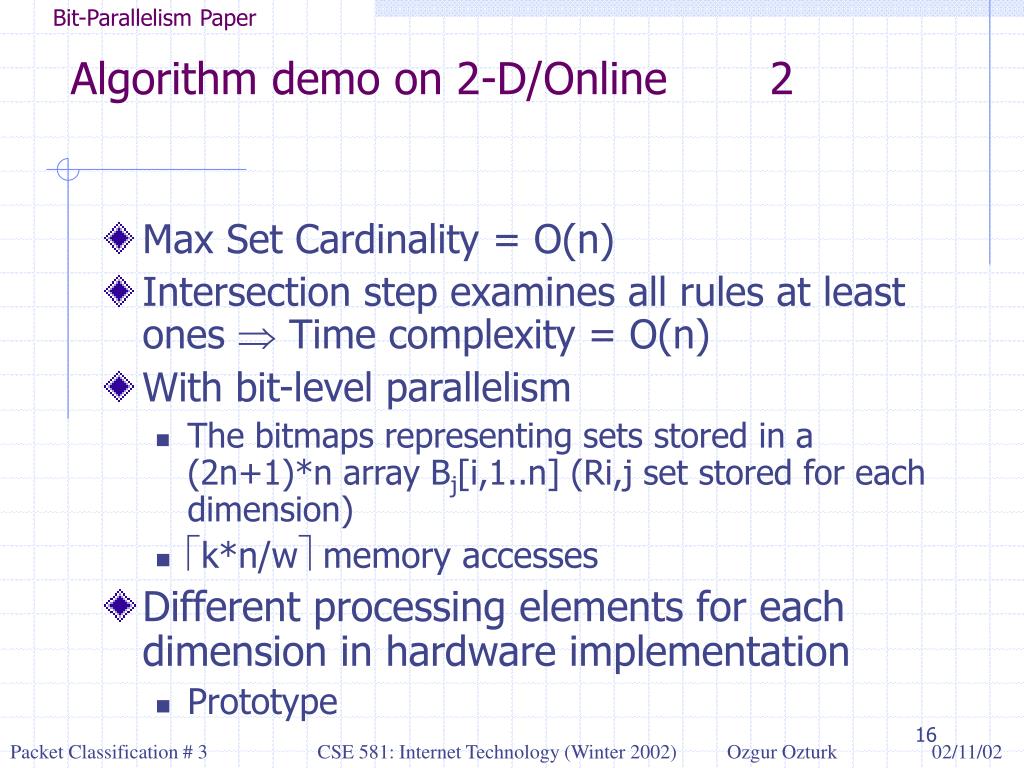 Bit-Parallelism Paper

Algorithm demo on 2-D/Online 2

Max Set Cardinality = O(n)

Intersection step examines all rules at least ones $\Rightarrow$ Time complexity = O(n)

With bit-level parallelism

The bitmaps representing sets stored in a (2n+1)*n array $B_j$[i,1..n] (Ri,j set stored for each dimension)

$\lceil$k*n/w$\rceil$ memory accesses

Different processing elements for each dimension in hardware implementation

Prototype

16

Packet Classification # 3 CSE 581: Internet Technology (Winter 2002) Ozgur Ozturk 02/11/02